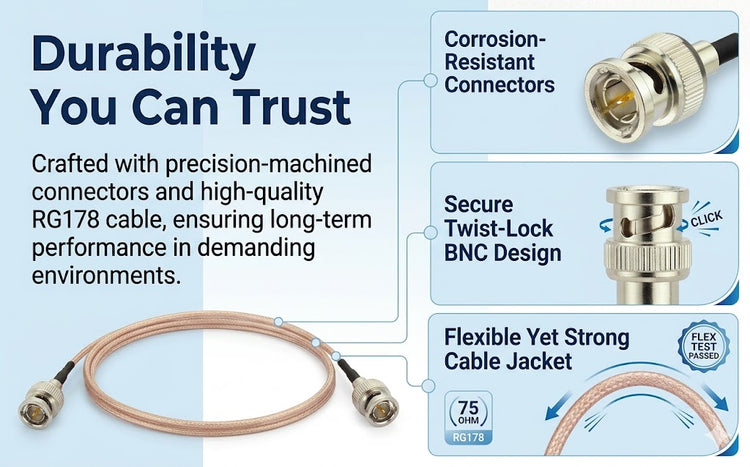 Durability You Can Trust

Crafted with precision-machined connectors and high-quality RG178 cable, ensuring long-term performance in demanding environments.

Corrosion-Resistant Connectors

Secure Twist-Lock BNC Design

CLICK

Flexible Yet Strong Cable Jacket

FLEX TEST PASSED

75 OHM

RG178